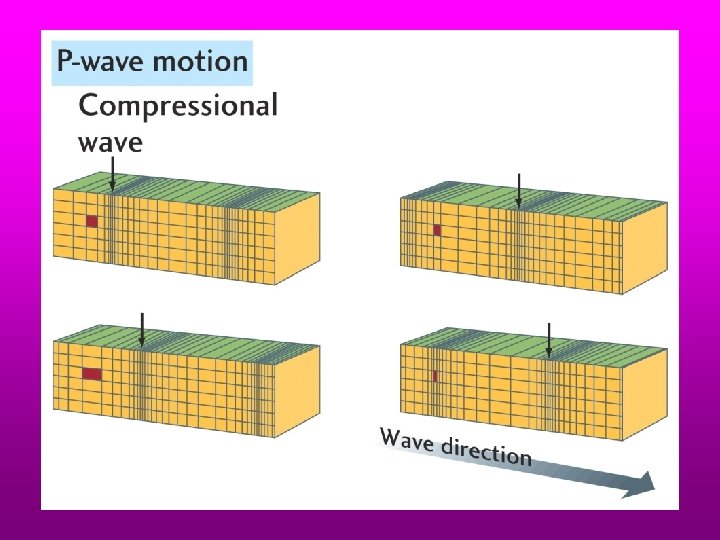 P-wave motion

Compressional wave

Wave direction